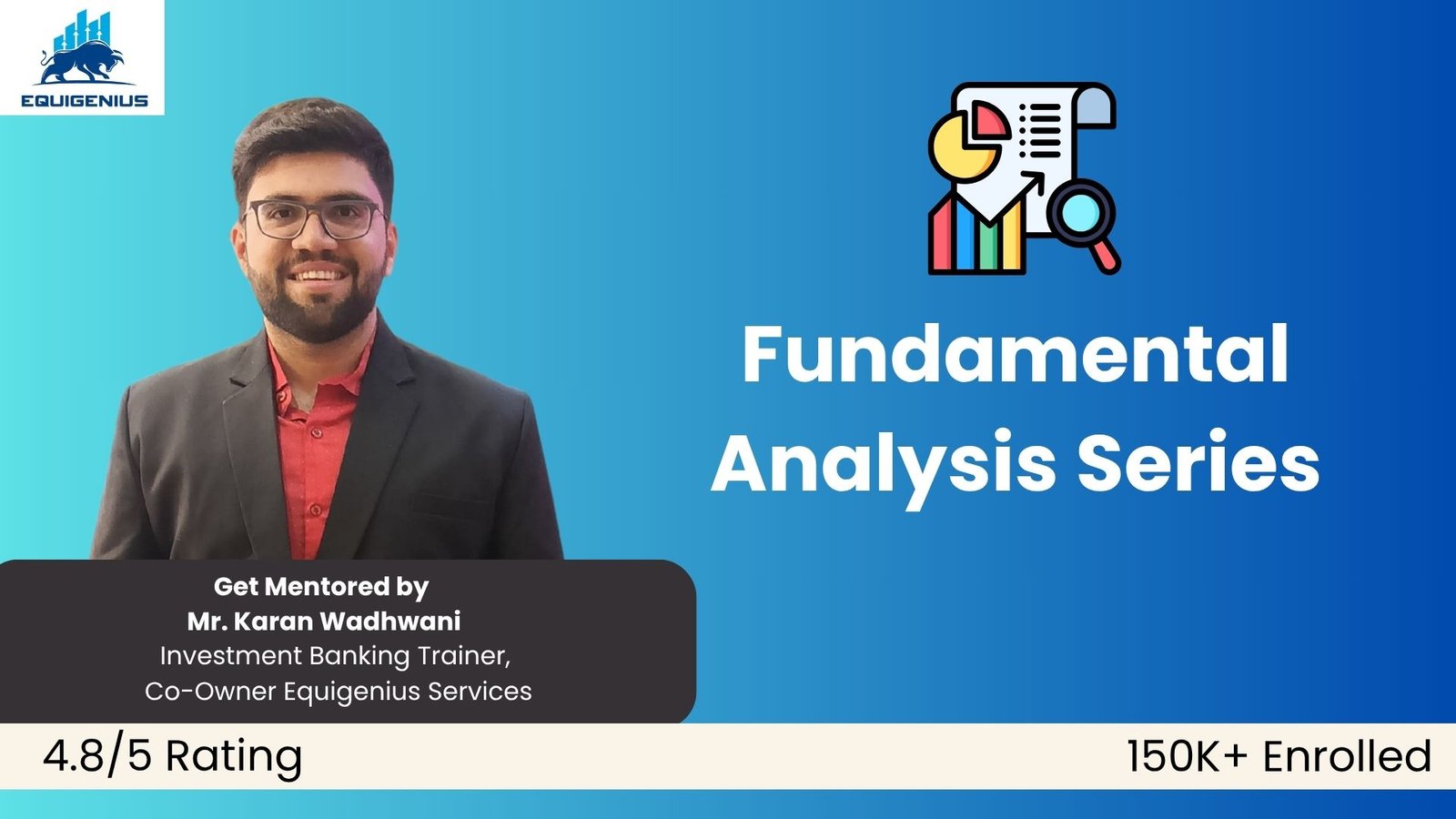 EQUIGENIUS

Fundamental Analysis Series

Get Mentored by
Mr. Karan Wadhwani
Investment Banking Trainer,
Co-Owner Equigenius Services

4.8/5 Rating

150K+ Enrolled